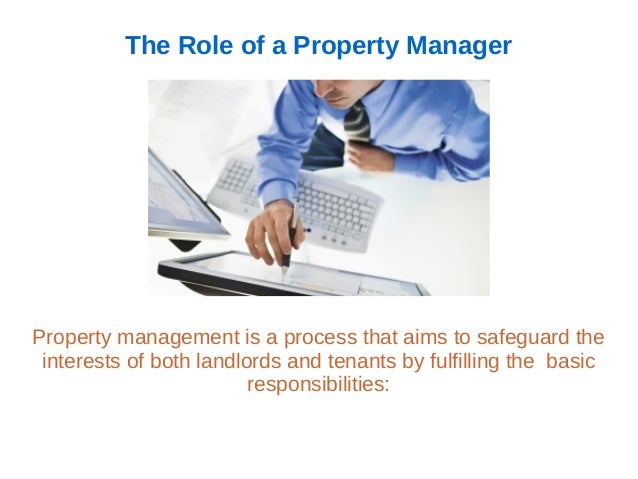 The Role of a Property Manager

Property management is a process that aims to safeguard the interests of both landlords and tenants by fulfilling the basic responsibilities: